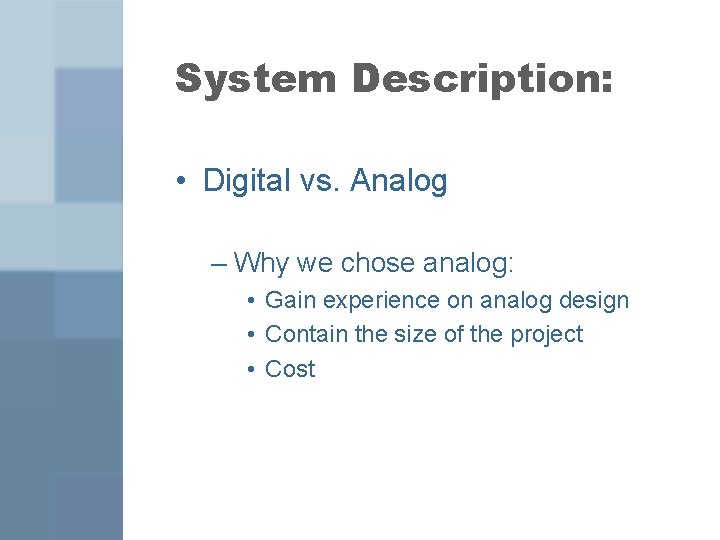 System Description:

• Digital vs. Analog

– Why we chose analog:

• Gain experience on analog design
• Contain the size of the project
• Cost